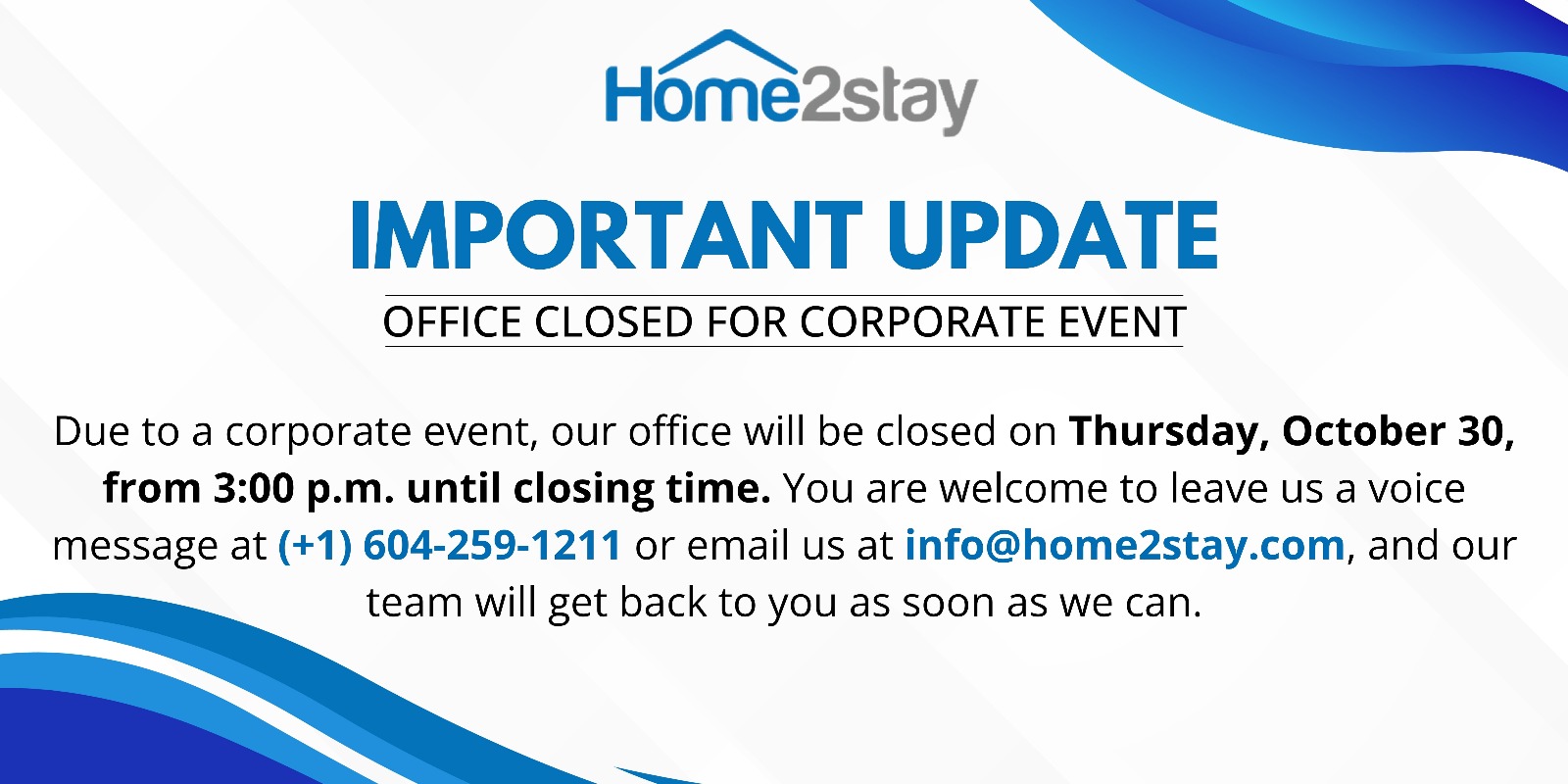 Home2stay

IMPORTANT UPDATE

OFFICE CLOSED FOR CORPORATE EVENT

Due to a corporate event, our office will be closed on Thursday, October 30, from 3:00 p.m. until closing time. You are welcome to leave us a voice message at (+1) 604-259-1211 or email us at info@home2stay.com, and our team will get back to you as soon as we can.